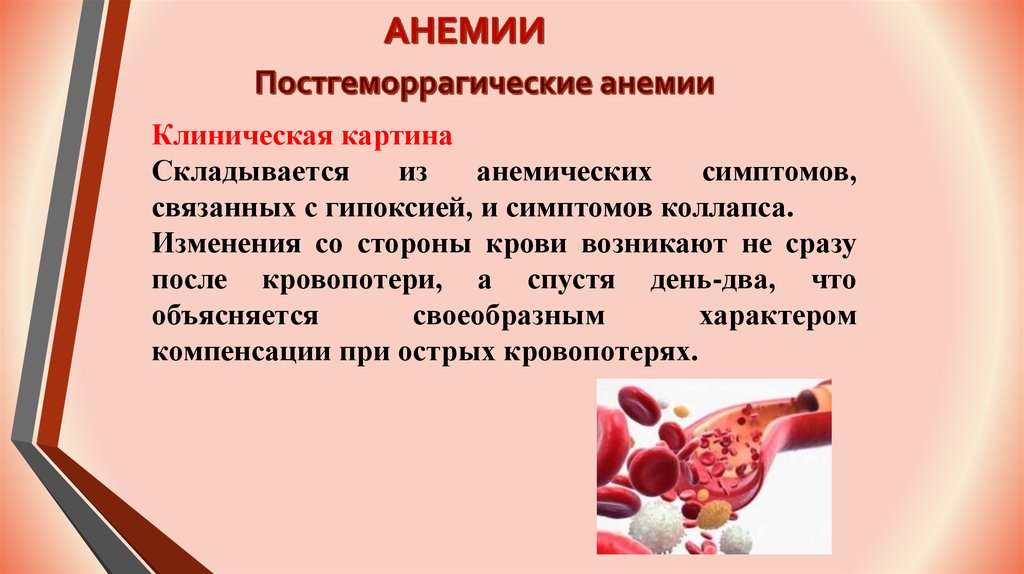 АНЕМИИ

Постгеморрагические анемии

Клиническая картина

Складывается из анемических симптомов, связанных с гипоксией, и симптомов коллапса.

Изменения со стороны крови возникают не сразу после кровопотери, а спустя день-два, что объясняется своеобразным характером компенсации при острых кровопотерях.